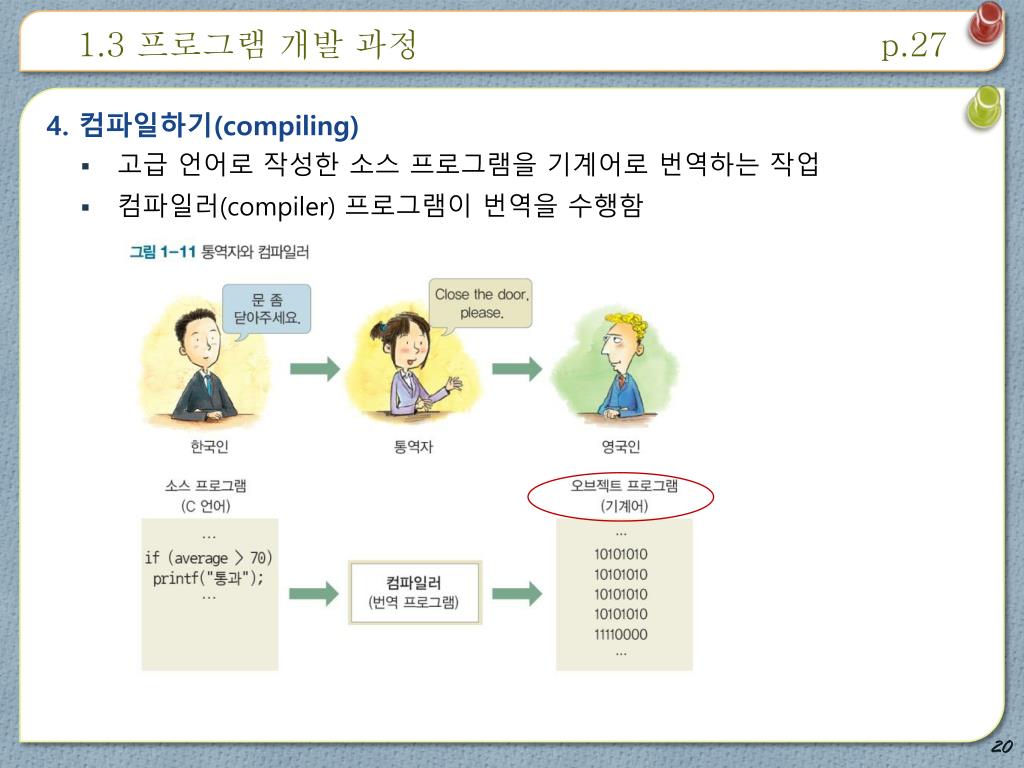 1.3 프로그램 개발 과정

p.27

4. 컴파일하기(compiling)

▪ 고급 언어로 작성한 소스 프로그램을 기계어로 번역하는 작업

▪ 컴파일러(compiler) 프로그램이 번역을 수행함

그림 1-11 통역자와 컴파일러

문 좀 닫아주세요.

Close the door, please.

한국인

통역자

영국인

소스 프로그램 (C 언어)

...
if (average > 70)
printf("통과");
...

컴파일러 (번역 프로그램)

오브젝트 프로그램 (기계어)

...
10101010
10101010
10101010
10101010
11110000
...

20